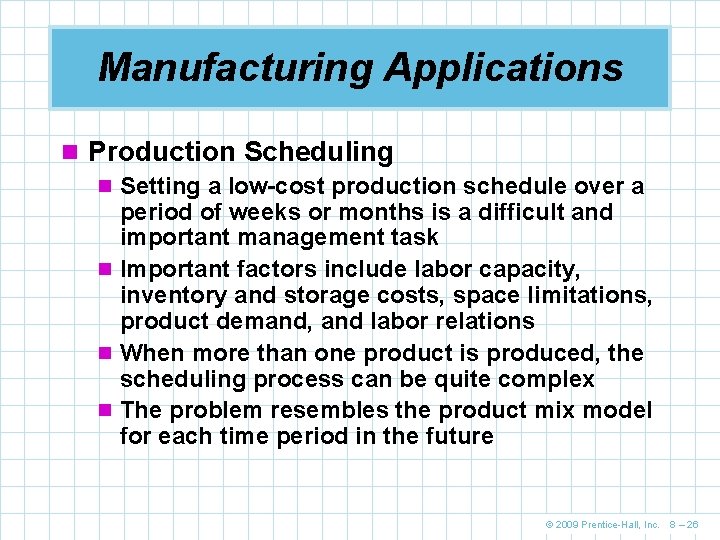 Manufacturing Applications

Production Scheduling

Setting a low-cost production schedule over a period of weeks or months is a difficult and important management task

Important factors include labor capacity, inventory and storage costs, space limitations, product demand, and labor relations

When more than one product is produced, the scheduling process can be quite complex

The problem resembles the product mix model for each time period in the future

© 2009 Prentice-Hall, Inc. 8 – 26